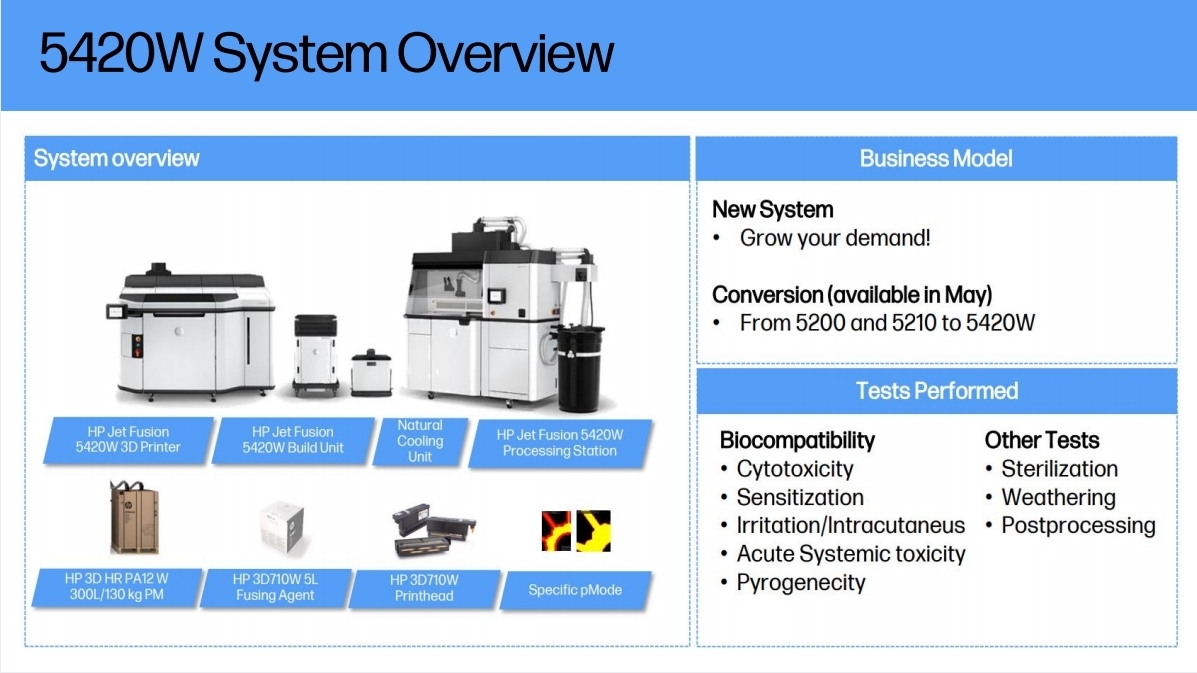 5420W System Overview

System overview

HP Jet Fusion 5420W 3D Printer

HP Jet Fusion 5420W Build Unit

Natural Cooling Unit

HP Jet Fusion 5420W Processing Station

HP 3D HR PA12 W 300L/130 kg PM

HP 3D710W 5L Fusing Agent

HP 3D710W Printhead

Specific pMode

Business Model

New System
• Grow your demand!

Conversion (available in May)
• From 5200 and 5210 to 5420W

Tests Performed

Biocompatibility
• Cytotoxicity
• Sensitization
• Irritation/Intracutaneus
• Acute Systemic toxicity
• Pyrogenecity

Other Tests
• Sterilization
• Weathering
• Postprocessing